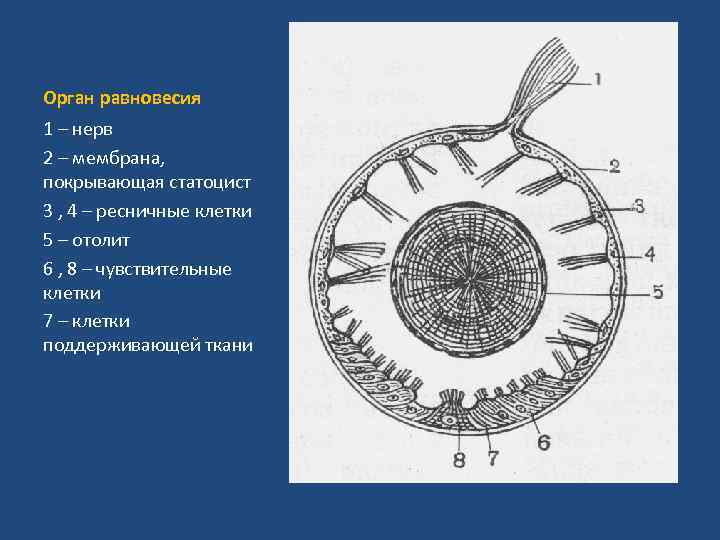 Орган равновесия

1 – нерв

2 – мембрана, покрывающая статоцист

3 , 4 – ресничные клетки

5 – отолит

6 , 8 – чувствительные клетки

7 – клетки поддерживающей ткани

1
2
3
4
5
6
7
8